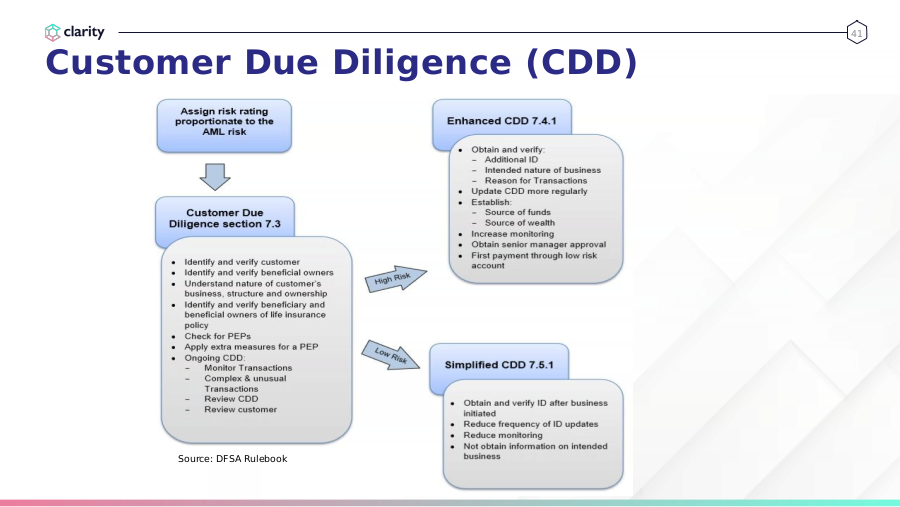 clarity

41

Customer Due Diligence (CDD)

Assign risk rating proportionate to the AML risk

Customer Due Diligence section 7.3

- Identify and verify customer
- Identify and verify beneficial owners
- Understand nature of customer's business, structure and ownership
- Identify and verify beneficiary and beneficial owners of life insurance policy
- Check for PEPs
- Apply extra measures for a PEP
- Ongoing CDD:
 – Monitor Transactions
 – Complex & unusual Transactions
 – Review CDD
 – Review customer

High Risk

Low Risk

Enhanced CDD 7.4.1

- Obtain and verify:
 – Additional ID
 – Intended nature of business
 – Reason for Transactions
- Update CDD more regularly
- Establish:
 – Source of funds
 – Source of wealth
- Increase monitoring
- Obtain senior manager approval
- First payment through low risk account

Simplified CDD 7.5.1

- Obtain and verify ID after business initiated
- Reduce frequency of ID updates
- Reduce monitoring
- Not obtain information on intended business

Source: DFSA Rulebook